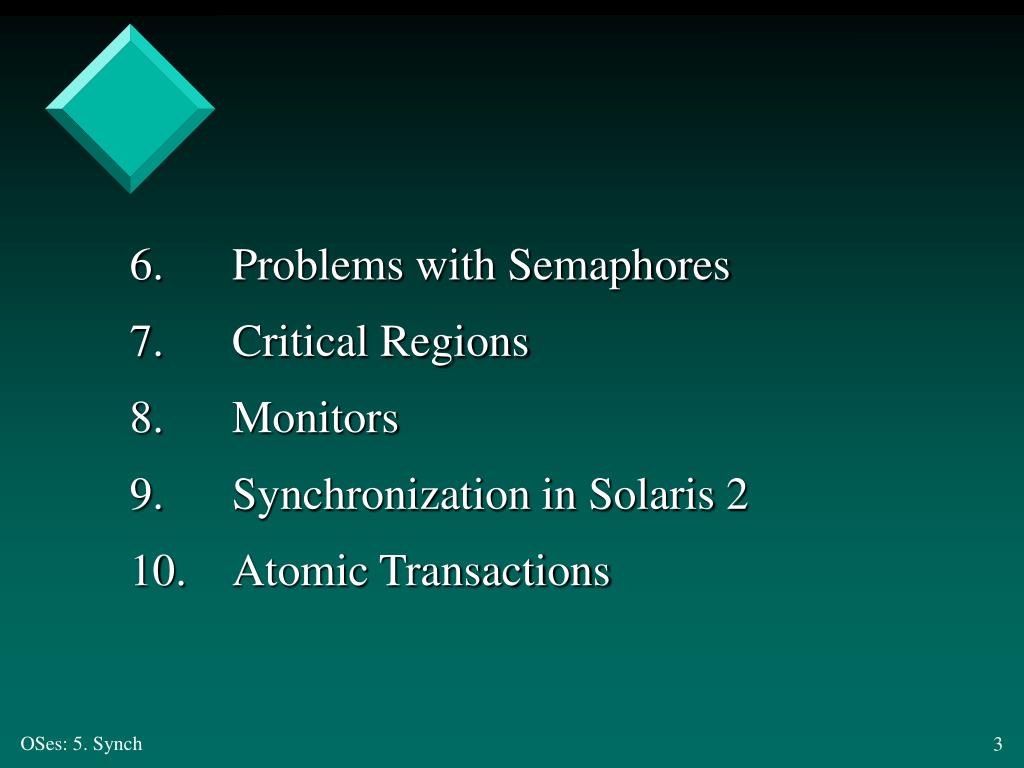 6. Problems with Semaphores
7. Critical Regions
8. Monitors
9. Synchronization in Solaris 2
10. Atomic Transactions

OSes: 5. Synch

3